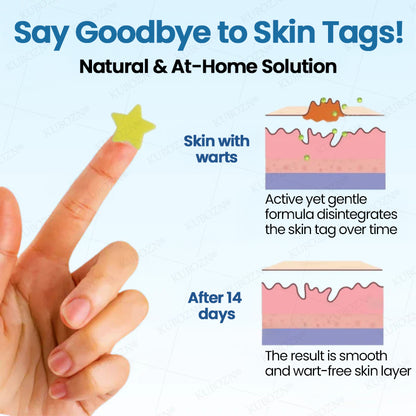 Say Goodbye to Skin Tags!
Natural & At-Home Solution

Skin with warts

Active yet gentle formula disintegrates the skin tag over time

After 14 days

The result is smooth and wart-free skin layer

KUBOZN